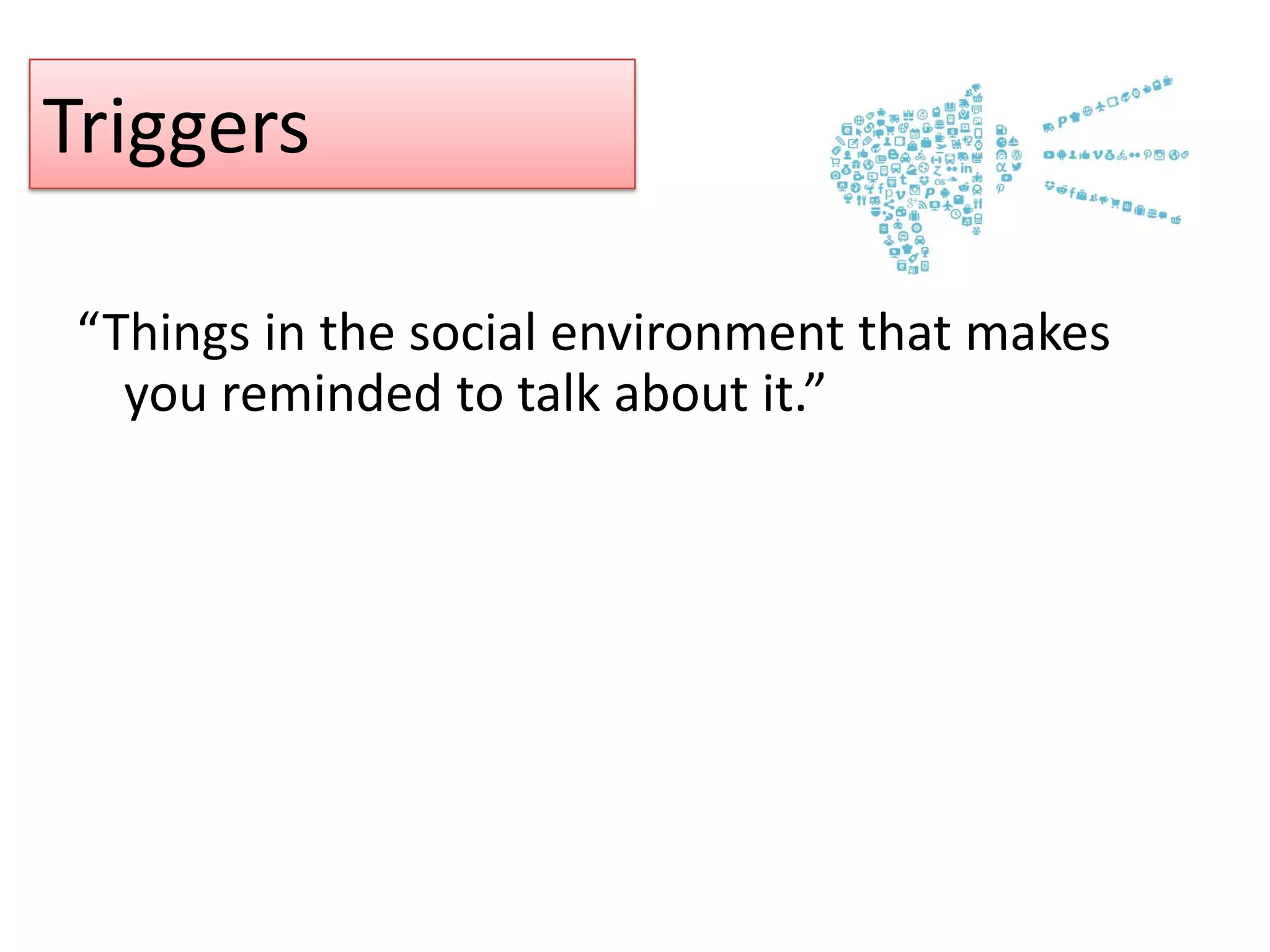 Triggers

“Things in the social environment that makes you reminded to talk about it.”